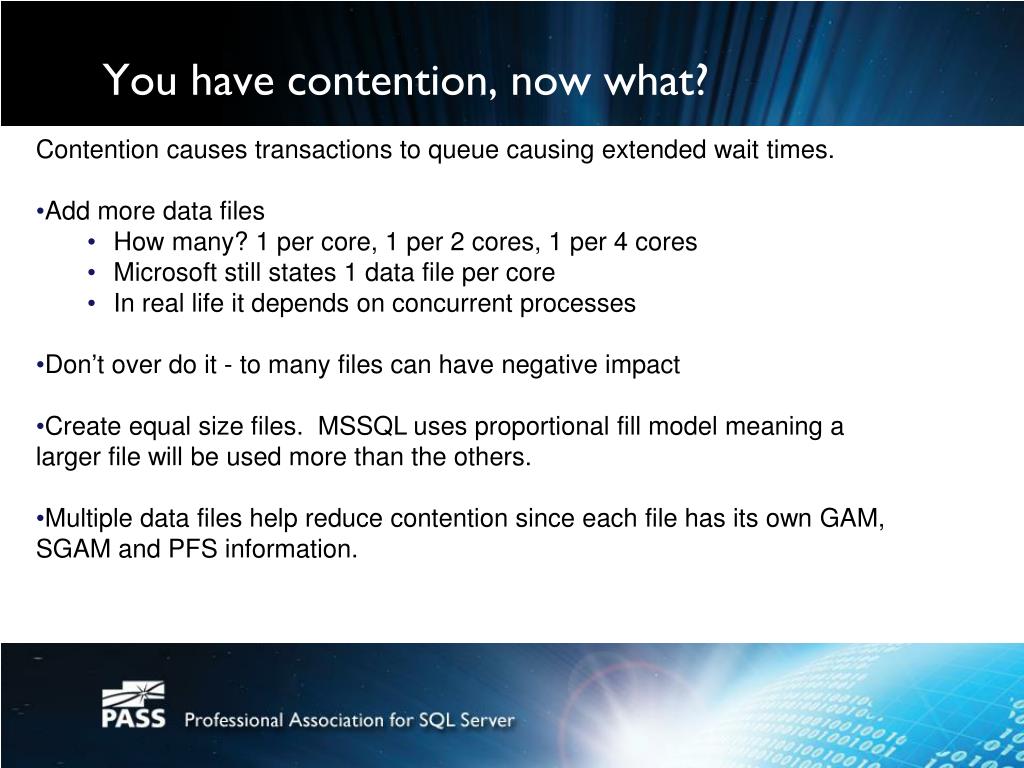 You have contention, now what?

Contention causes transactions to queue causing extended wait times.

•Add more data files
• How many? 1 per core, 1 per 2 cores, 1 per 4 cores
• Microsoft still states 1 data file per core
• In real life it depends on concurrent processes

•Don't over do it - to many files can have negative impact

•Create equal size files. MSSQL uses proportional fill model meaning a larger file will be used more than the others.

•Multiple data files help reduce contention since each file has its own GAM, SGAM and PFS information.

PASS Professional Association for SQL Server